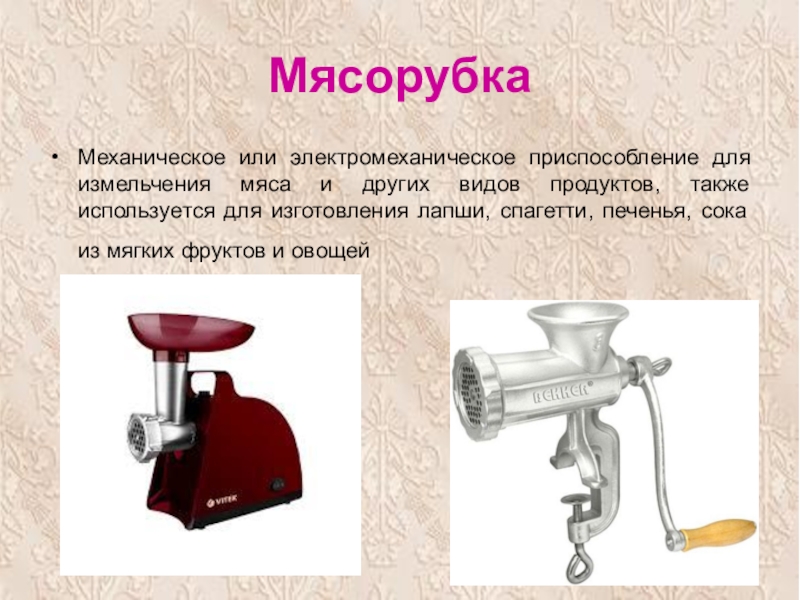 Мясорубка

• Механическое или электромеханическое приспособление для измельчения мяса и других видов продуктов, также используется для изготовления лапши, спагетти, печенья, сока из мягких фруктов и овощей

VITEK

BEKKER